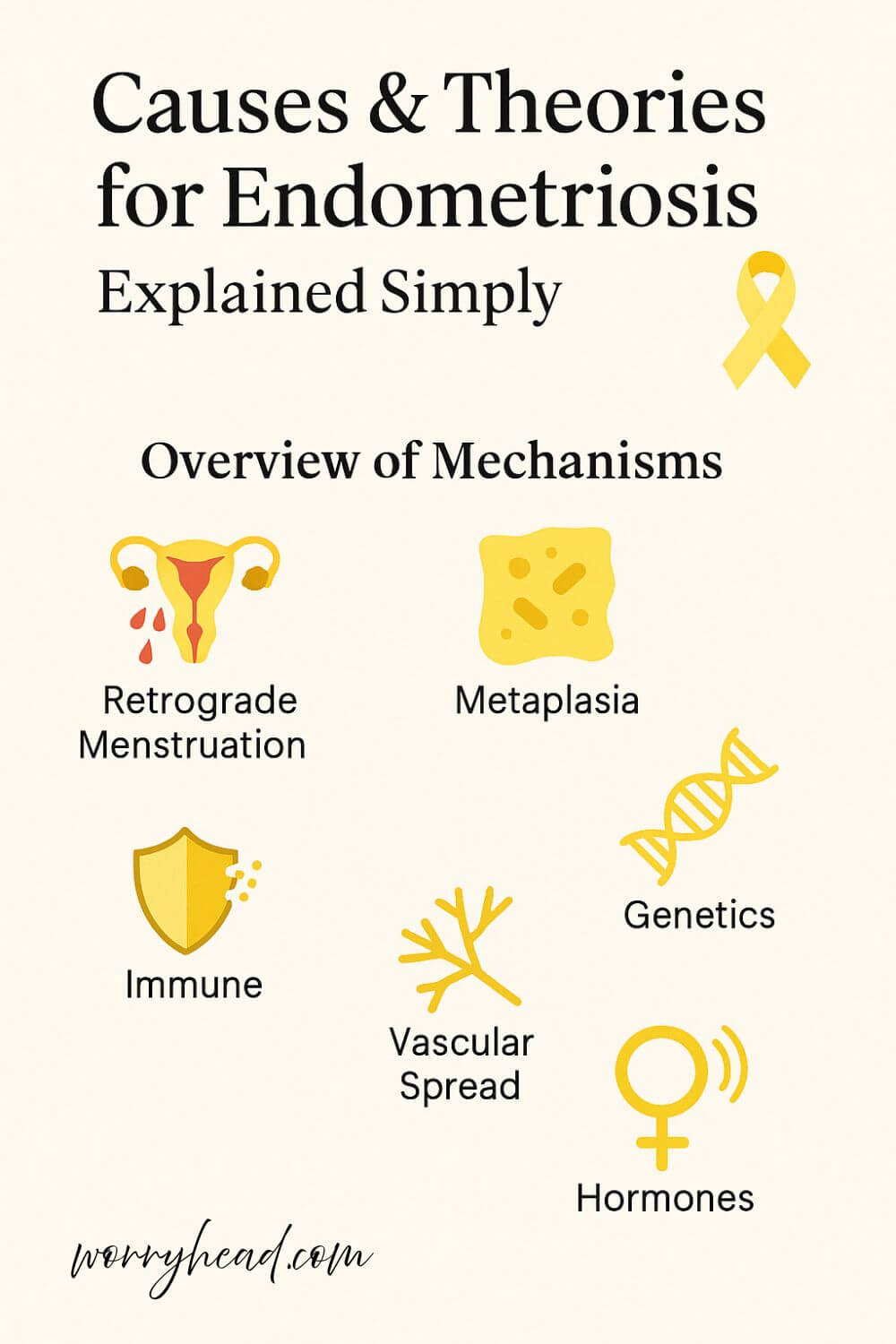 Causes & Theories for Endometriosis Explained Simply

Overview of Mechanisms

Retrograde Menstruation

Metaplasia

Genetics

Immune

Vascular Spread

Hormones

worryhead.com